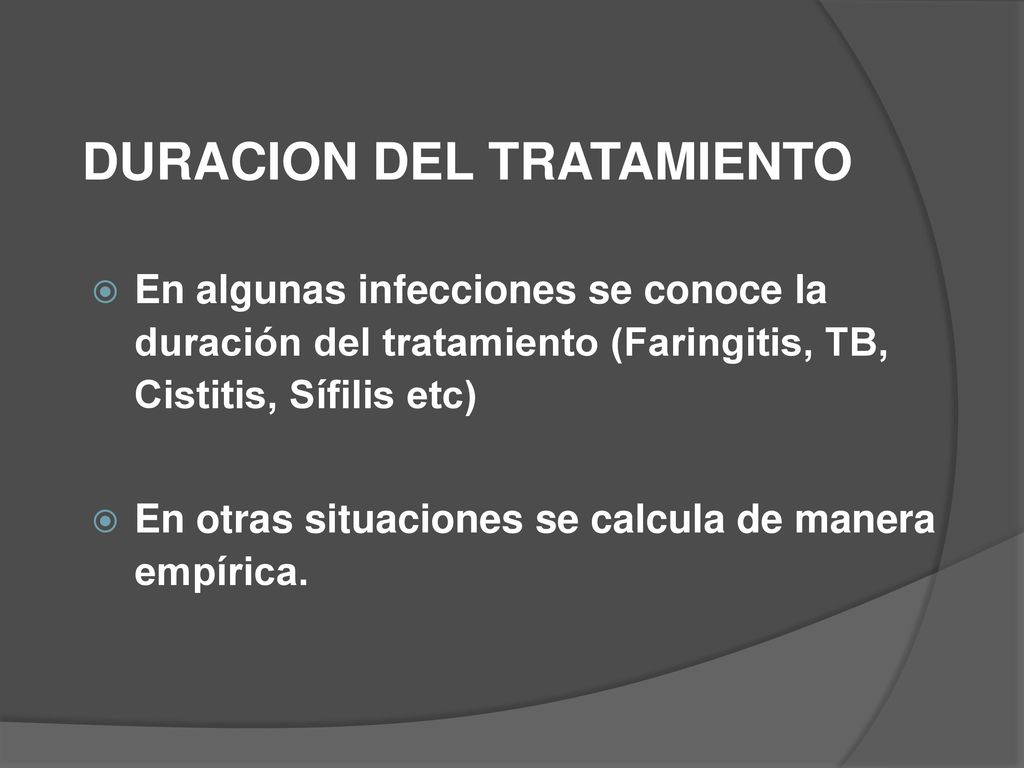 DURACION DEL TRATAMIENTO

En algunas infecciones se conoce la duración del tratamiento (Faringitis, TB, Cistitis, Sífilis etc)

En otras situaciones se calcula de manera empírica.